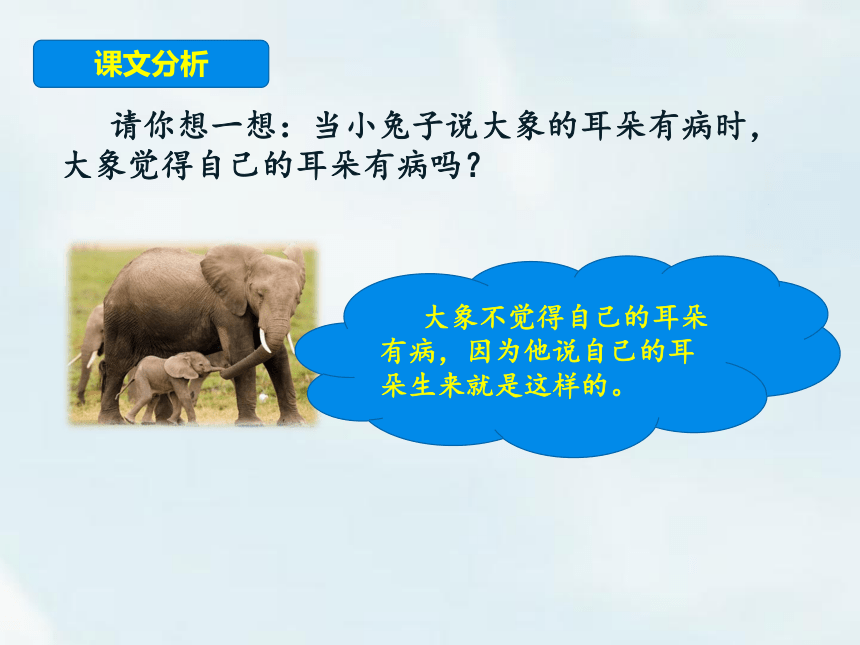 课文分析

请你想一想：当小兔子说大象的耳朵有病时，大象觉得自己的耳朵有病吗？

大象不觉得自己的耳朵有病，因为他说自己的耳朵生来就是这样的。